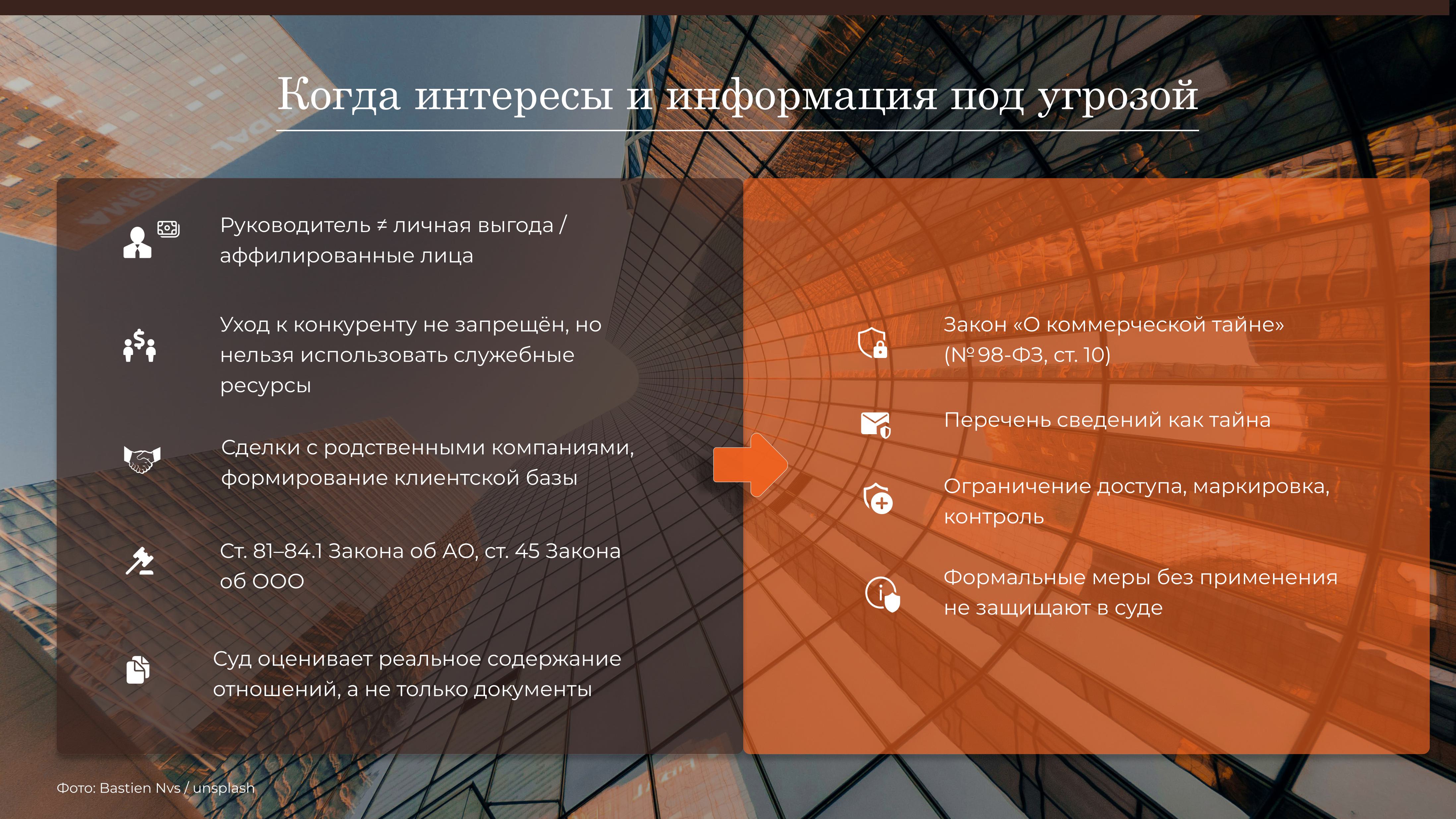 Когда интересы и информация под угрозой

Руководитель ≠ личная выгода / аффилированные лица

Уход к конкуренту не запрещён, но нельзя использовать служебные ресурсы

Сделки с родственными компаниями, формирование клиентской базы

Ст. 81–84.1 Закона об АО, ст. 45 Закона об ООО

Суд оценивает реальное содержание отношений, а не только документы

Закон «О коммерческой тайне» (№ 98-ФЗ, ст. 10)

Перечень сведений как тайна

Ограничение доступа, маркировка, контроль

Формальные меры без применения не защищают в суде

Фото: Bastien Nvs / unsplash